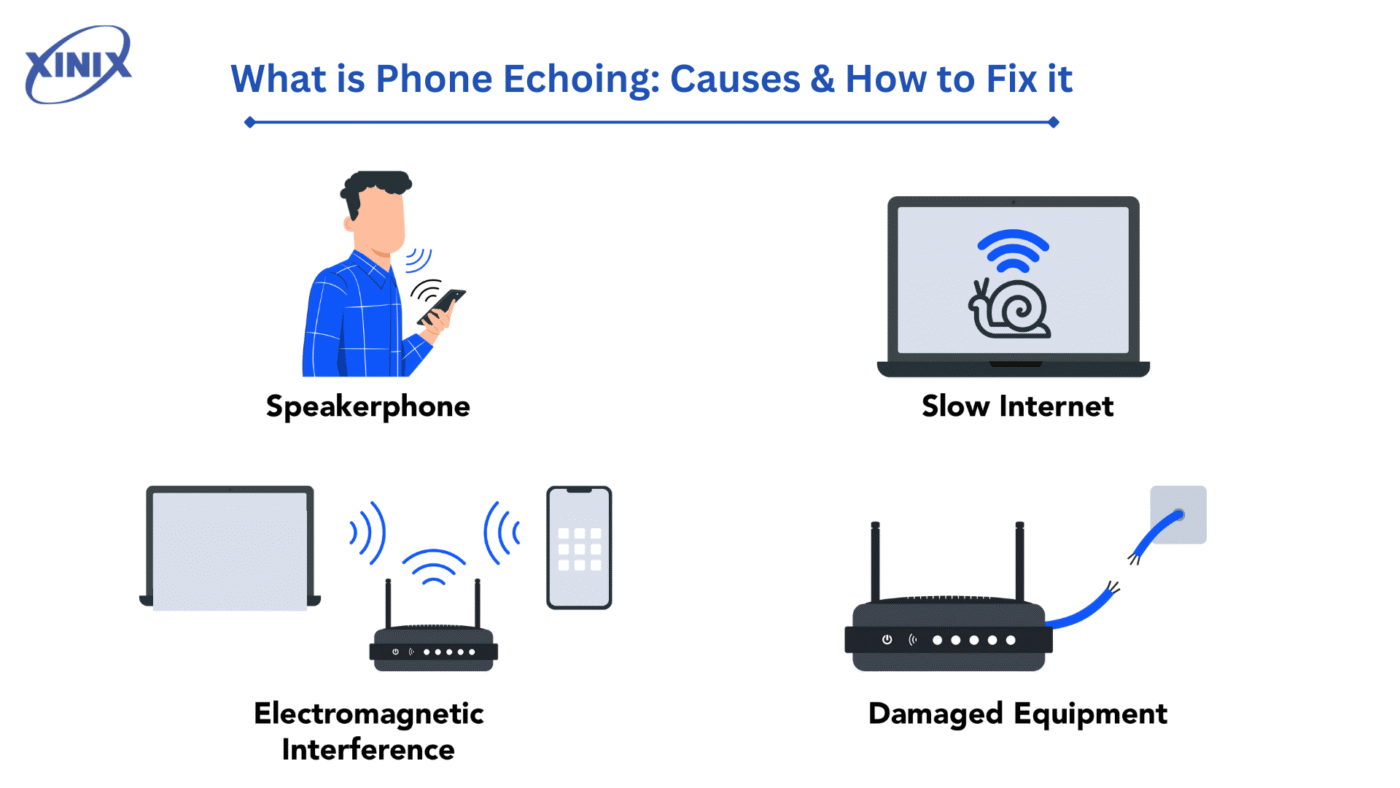 XINIX

What is Phone Echoing: Causes & How to Fix it

Speakerphone

Slow Internet

Electromagnetic Interference

Damaged Equipment